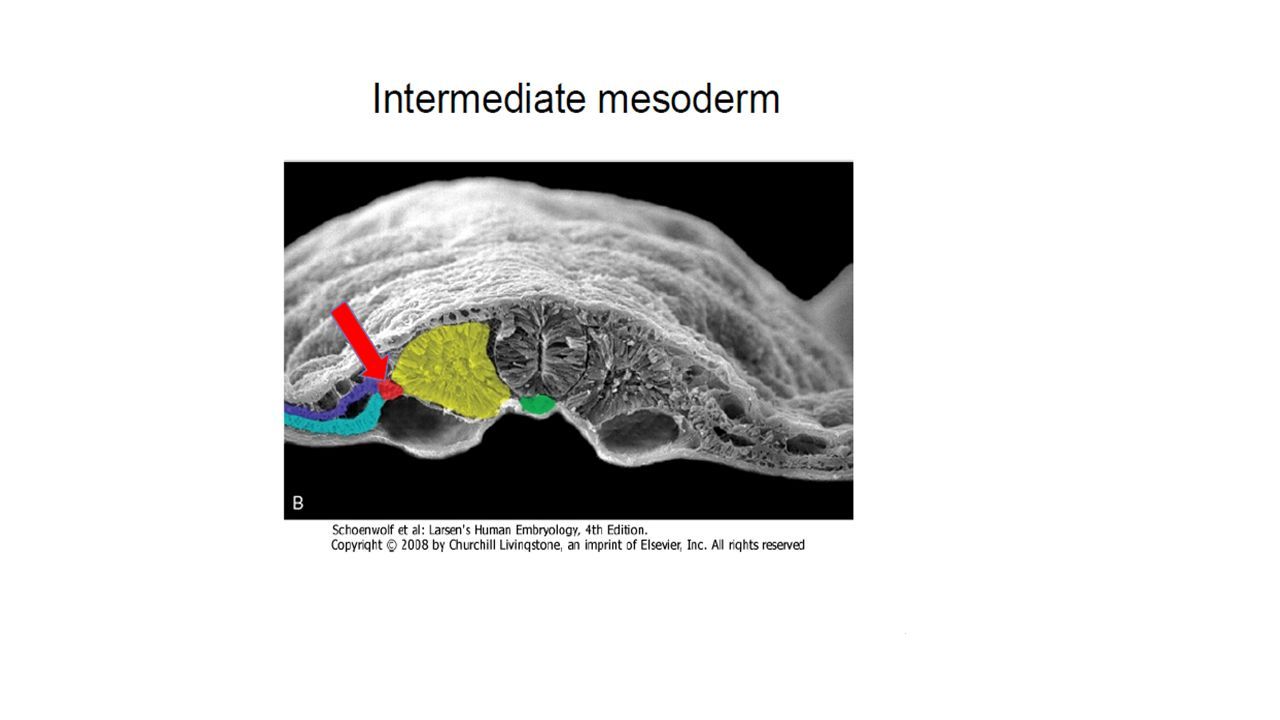 Intermediate mesoderm

B

Schoenwolf et al: Larsen's Human Embryology, 4th Edition.
Copyright © 2008 by Churchill Livingstone, an imprint of Elsevier, Inc. All rights reserved